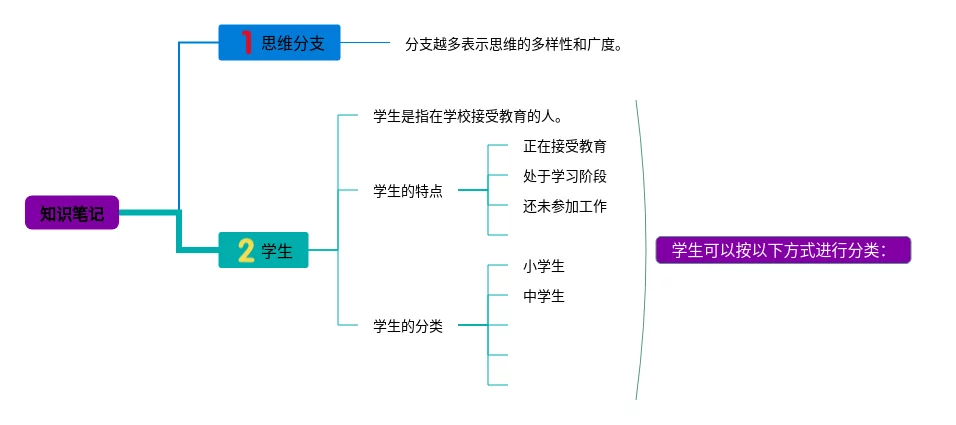 知识笔记

1 思维分支

分支越多表示思维的多样性和广度。

2 学生

学生是指在学校接受教育的人。

学生的特点

正在接受教育

处于学习阶段

还未参加工作

学生的分类

小学生

中学生

学生可以按以下方式进行分类: